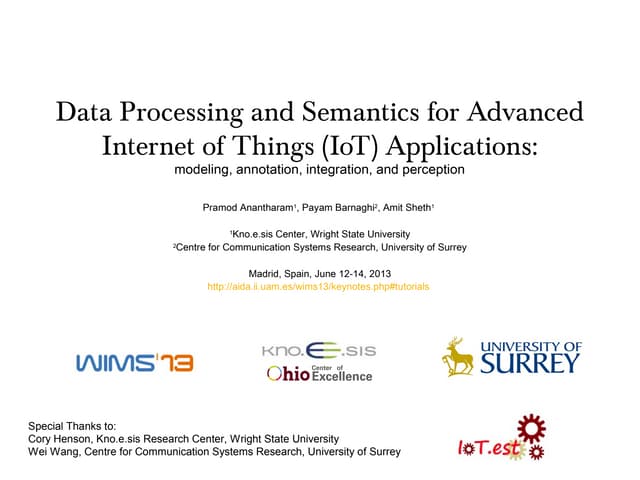 Data Processing and Semantics for Advanced Internet of Things (IoT) Applications:
modeling, annotation, integration, and perception

Pramod Anantharam$^1$, Payam Barnaghi$^2$, Amit Sheth$^1$

$^1$Kno.e.sis Center, Wright State University
$^2$Centre for Communication Systems Research, University of Surrey

Madrid, Spain, June 12-14, 2013
http://aida.ii.uam.es/wims13/keynotes.php#tutorials

WIMS'13

KNO.E.SIS
Ohio Center of Excellence

UNIVERSITY OF SURREY

Special Thanks to:
Cory Henson, Kno.e.sis Research Center, Wright State University
Wei Wang, Centre for Communication Systems Research, University of Surrey

IoT.est